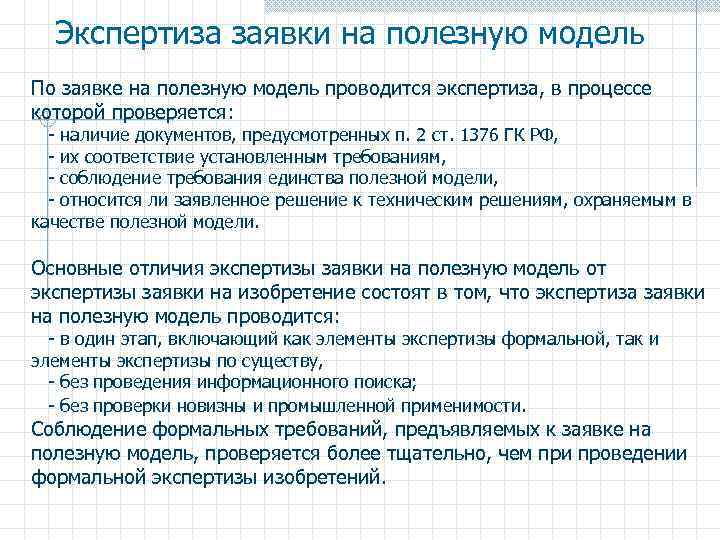 Экспертиза заявки на полезную модель

По заявке на полезную модель проводится экспертиза, в процессе которой проверяется:
- наличие документов, предусмотренных п. 2 ст. 1376 ГК РФ,
- их соответствие установленным требованиям,
- соблюдение требования единства полезной модели,
- относится ли заявленное решение к техническим решениям, охраняемым в качестве полезной модели.

Основные отличия экспертизы заявки на полезную модель от экспертизы заявки на изобретение состоят в том, что экспертиза заявки на полезную модель проводится:
- в один этап, включающий как элементы экспертизы формальной, так и элементы экспертизы по существу,
- без проведения информационного поиска;
- без проверки новизны и промышленной применимости.
Соблюдение формальных требований, предъявляемых к заявке на полезную модель, проверяется более тщательно, чем при проведении формальной экспертизы изобретений.